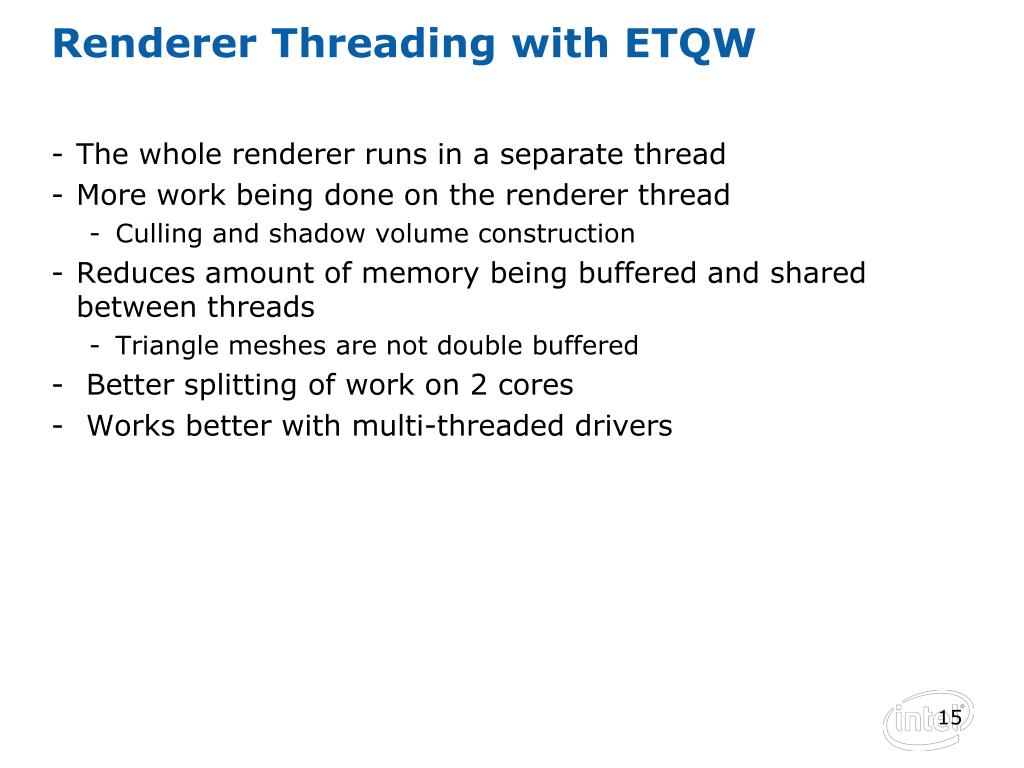 Renderer Threading with ETQW

- The whole renderer runs in a separate thread
- More work being done on the renderer thread
  - Culling and shadow volume construction
- Reduces amount of memory being buffered and shared between threads
  - Triangle meshes are not double buffered
- Better splitting of work on 2 cores
- Works better with multi-threaded drivers

intel

15